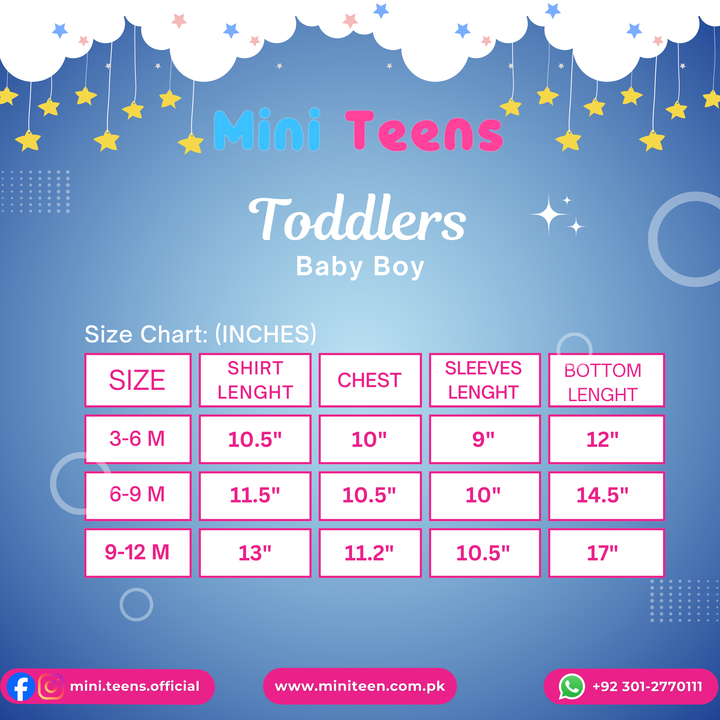 Mini Teens

Toddlers
Baby Boy

Size Chart: (INCHES)

| SIZE | SHIRT LENGHT | CHEST | SLEEVES LENGHT | BOTTOM LENGHT |
|---|---|---|---|---|
| 3-6 M | 10.5" | 10" | 9" | 12" |
| 6-9 M | 11.5" | 10.5" | 10" | 14.5" |
| 9-12 M | 13" | 11.2" | 10.5" | 17" |

mini.teens.official
www.miniteen.com.pk
+92 301-2770111